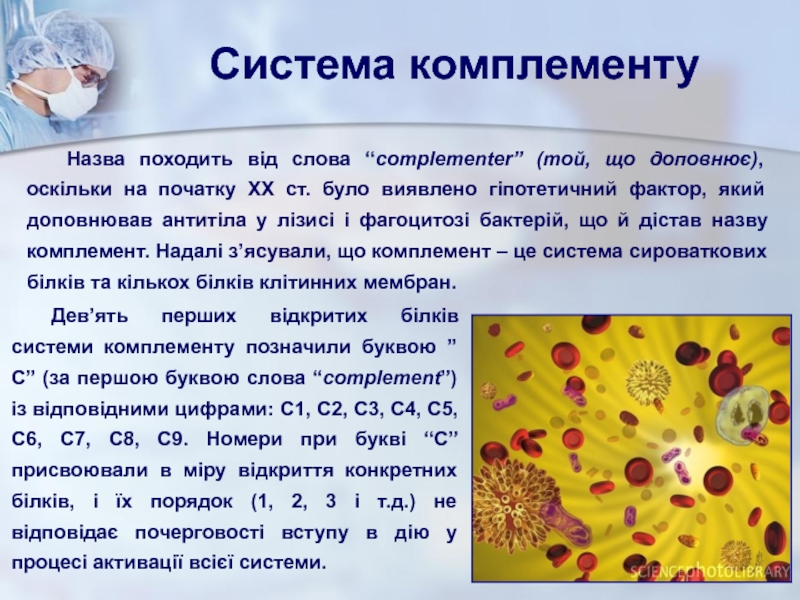 Система комплементу

Назва походить від слова “complementer” (той, що доповнює), оскільки на початку XX ст. було виявлено гіпотетичний фактор, який доповнював антитіла у лізисі і фагоцитозі бактерій, що й дістав назву комплемент. Надалі з’ясували, що комплемент – це система сироваткових білків та кількох білків клітинних мембран.

Дев’ять перших відкритих білків системи комплементу позначили буквою ” С” (за першою буквою слова “complement”) із відповідними цифрами: С1, С2, С3, С4, С5, С6, С7, С8, С9. Номери при букві “С” присвоювали в міру відкриття конкретних білків, і їх порядок (1, 2, 3 і т.д.) не відповідає почерговості вступу в дію у процесі активації всієї системи.

SCIENCEphotoLIBRARY